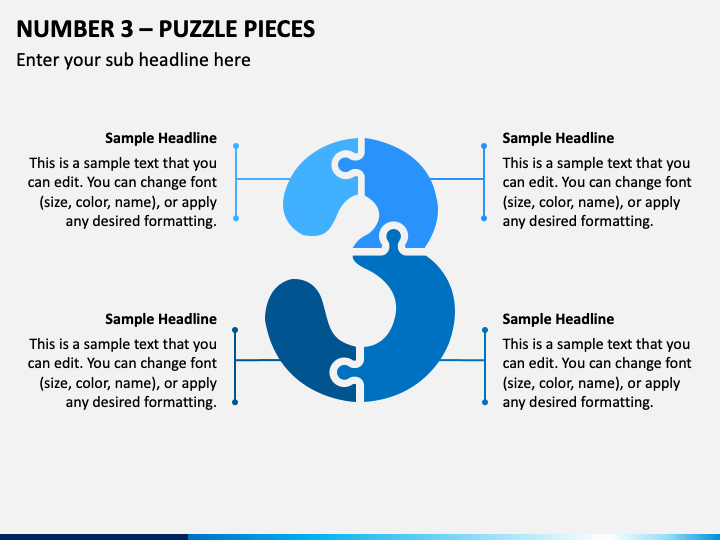 NUMBER 3 – PUZZLE PIECES

Enter your sub headline here

Sample Headline

This is a sample text that you can edit. You can change font (size, color, name), or apply any desired formatting.

Sample Headline

This is a sample text that you can edit. You can change font (size, color, name), or apply any desired formatting.

Sample Headline

This is a sample text that you can edit. You can change font (size, color, name), or apply any desired formatting.

Sample Headline

This is a sample text that you can edit. You can change font (size, color, name), or apply any desired formatting.